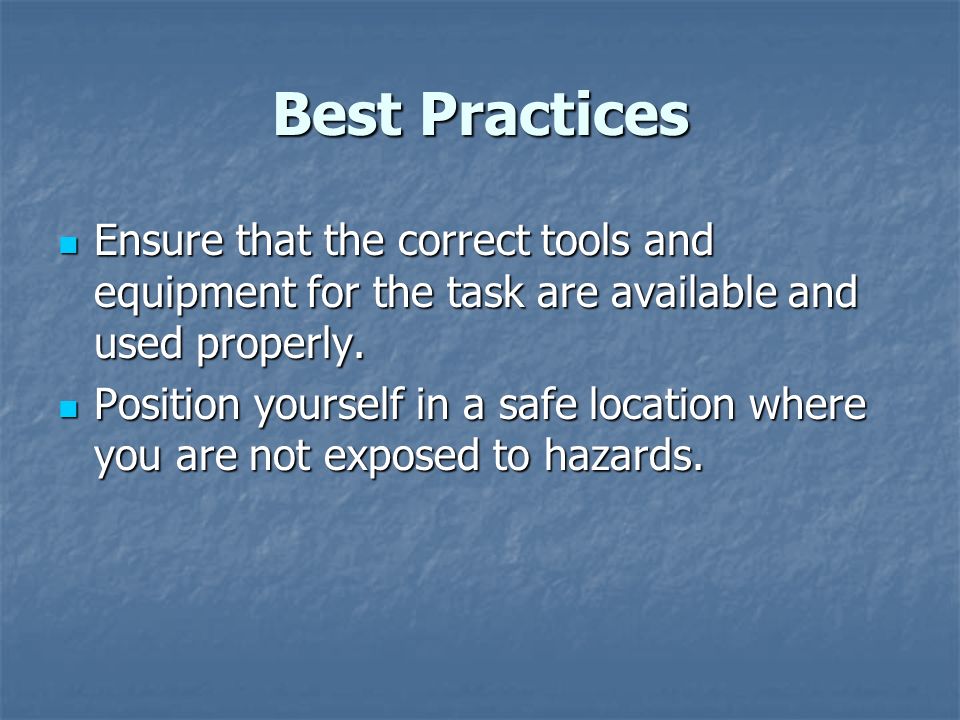 Best Practices

- Ensure that the correct tools and equipment for the task are available and used properly.
- Position yourself in a safe location where you are not exposed to hazards.